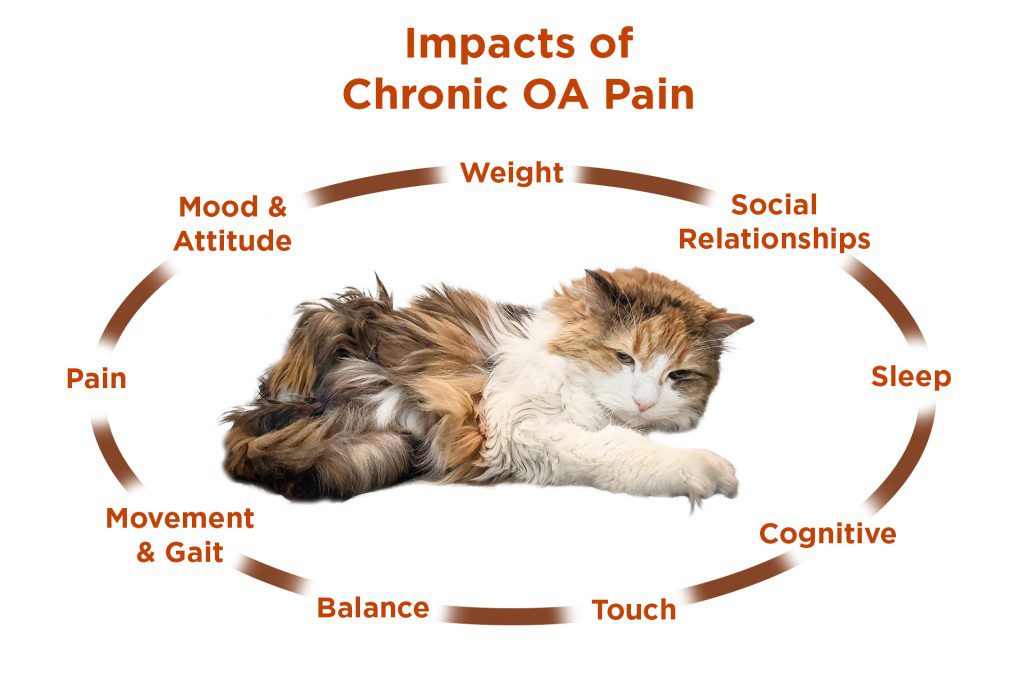 Impacts of
Chronic OA Pain

Weight

Social Relationships

Sleep

Cognitive

Touch

Balance

Movement & Gait

Pain

Mood & Attitude